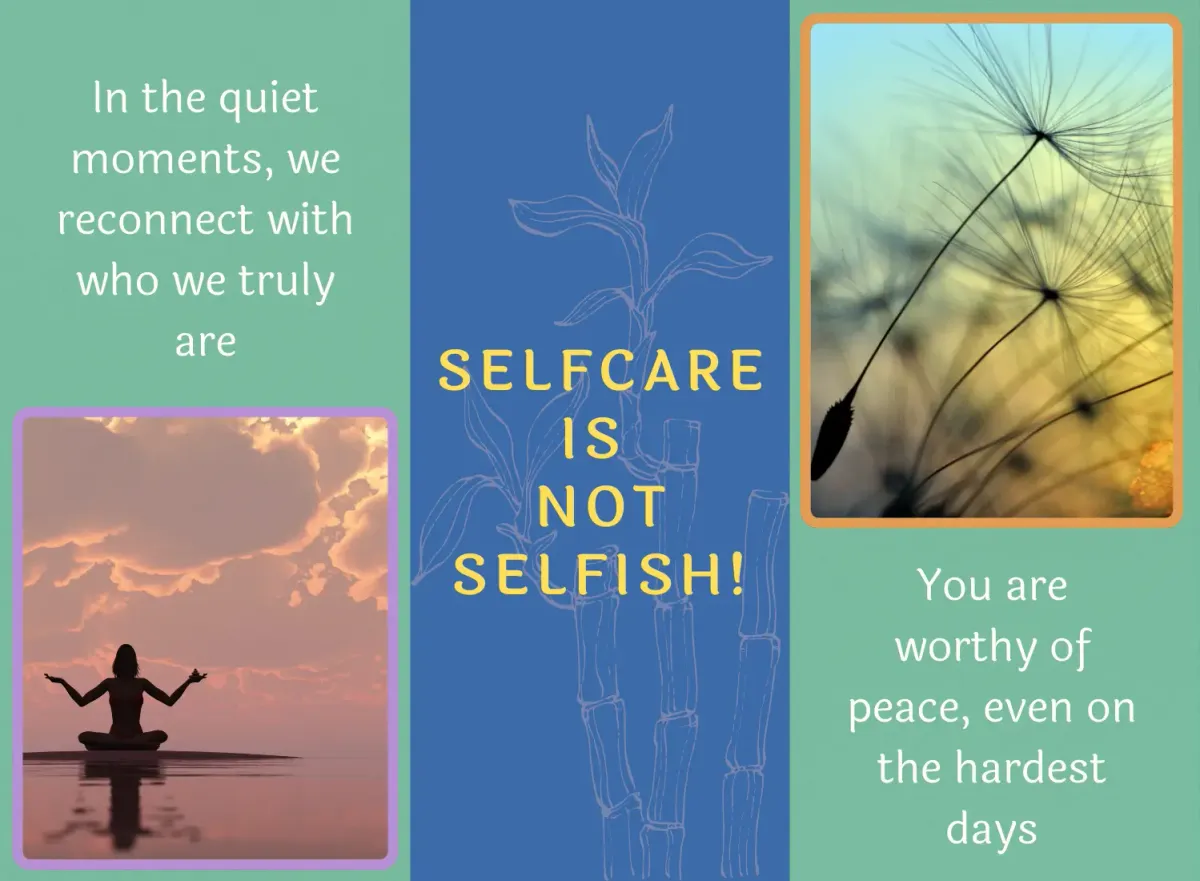 In the quiet moments, we reconnect with who we truly are

SELFCARE
IS
NOT
SELFISH!

You are worthy of peace, even on the hardest days